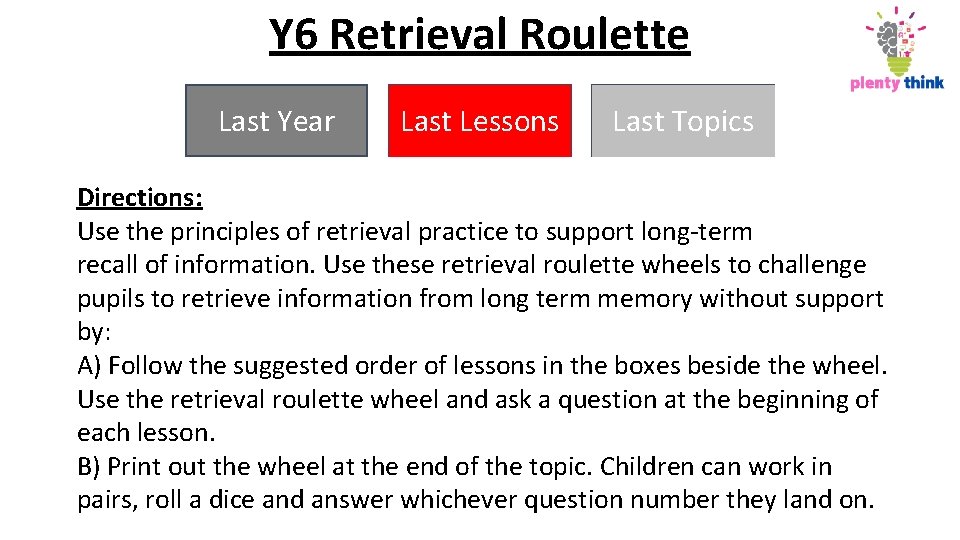 Y6 Retrieval Roulette

plenty think

Last Year

Last Lessons

Last Topics

Directions:
Use the principles of retrieval practice to support long-term recall of information. Use these retrieval roulette wheels to challenge pupils to retrieve information from long term memory without support by:
A) Follow the suggested order of lessons in the boxes beside the wheel. Use the retrieval roulette wheel and ask a question at the beginning of each lesson.
B) Print out the wheel at the end of the topic. Children can work in pairs, roll a dice and answer whichever question number they land on.